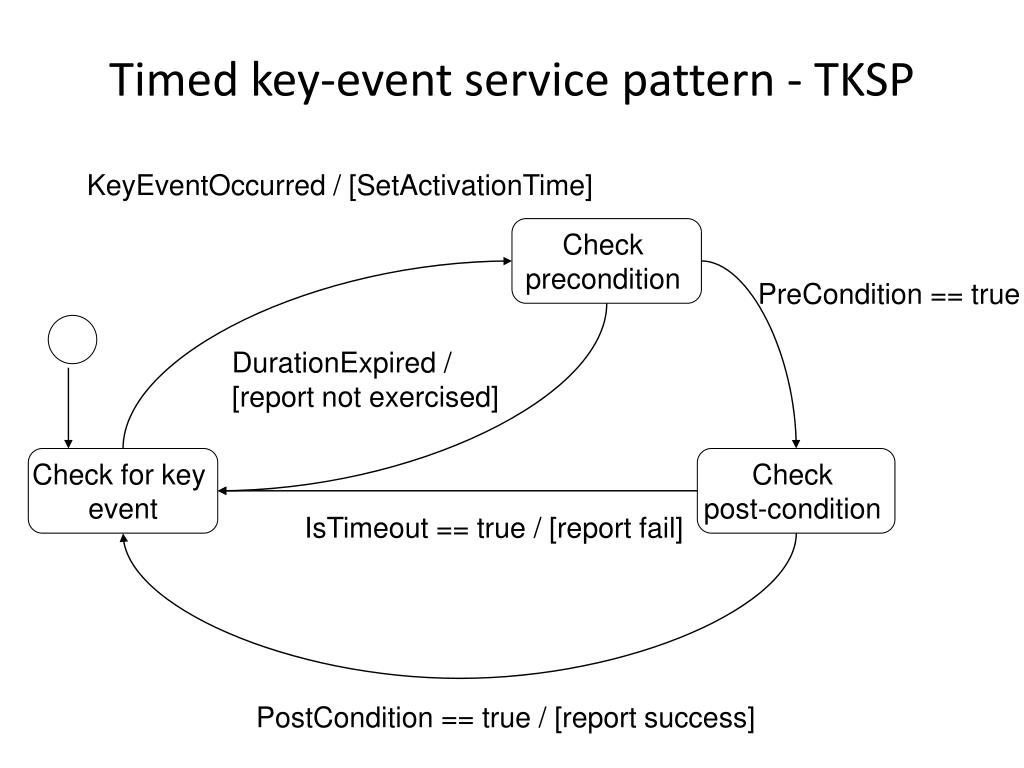 Timed key-event service pattern - TKSP

KeyEventOccurred / [SetActivationTime]

Check precondition

PreCondition == true

DurationExpired / [report not exercised]

Check for key event

Check post-condition

IsTimeout == true / [report fail]

PostCondition == true / [report success]